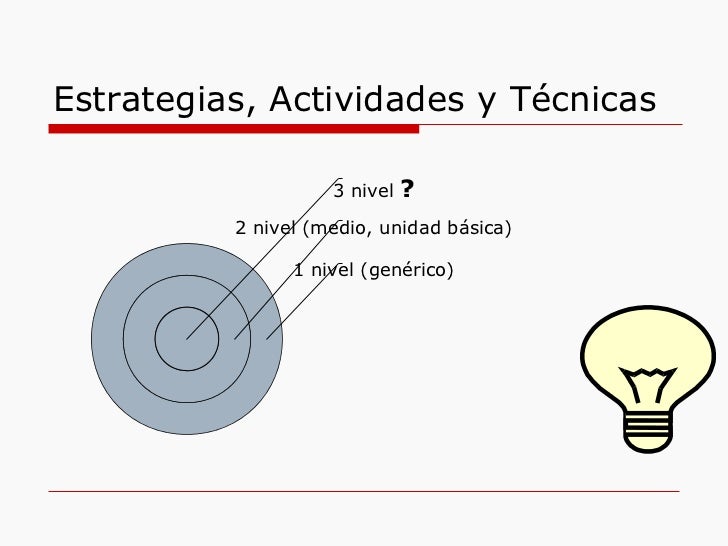 Estrategias, Actividades y Técnicas

3 nivel ?

2 nivel (medio, unidad básica)

1 nivel (genérico)